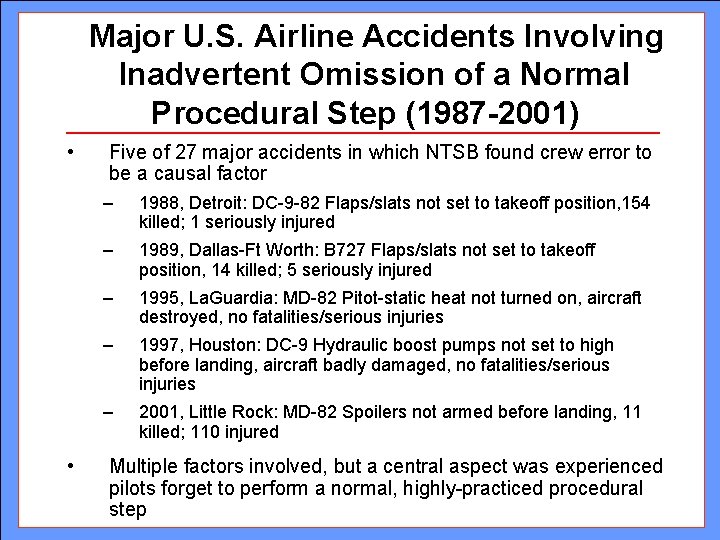 Major U.S. Airline Accidents Involving Inadvertent Omission of a Normal Procedural Step (1987-2001)

• Five of 27 major accidents in which NTSB found crew error to be a causal factor

– 1988, Detroit: DC-9-82 Flaps/slats not set to takeoff position,154 killed; 1 seriously injured

– 1989, Dallas-Ft Worth: B727 Flaps/slats not set to takeoff position, 14 killed; 5 seriously injured

– 1995, LaGuardia: MD-82 Pitot-static heat not turned on, aircraft destroyed, no fatalities/serious injuries

– 1997, Houston: DC-9 Hydraulic boost pumps not set to high before landing, aircraft badly damaged, no fatalities/serious injuries

– 2001, Little Rock: MD-82 Spoilers not armed before landing, 11 killed; 110 injured

• Multiple factors involved, but a central aspect was experienced pilots forget to perform a normal, highly-practiced procedural step